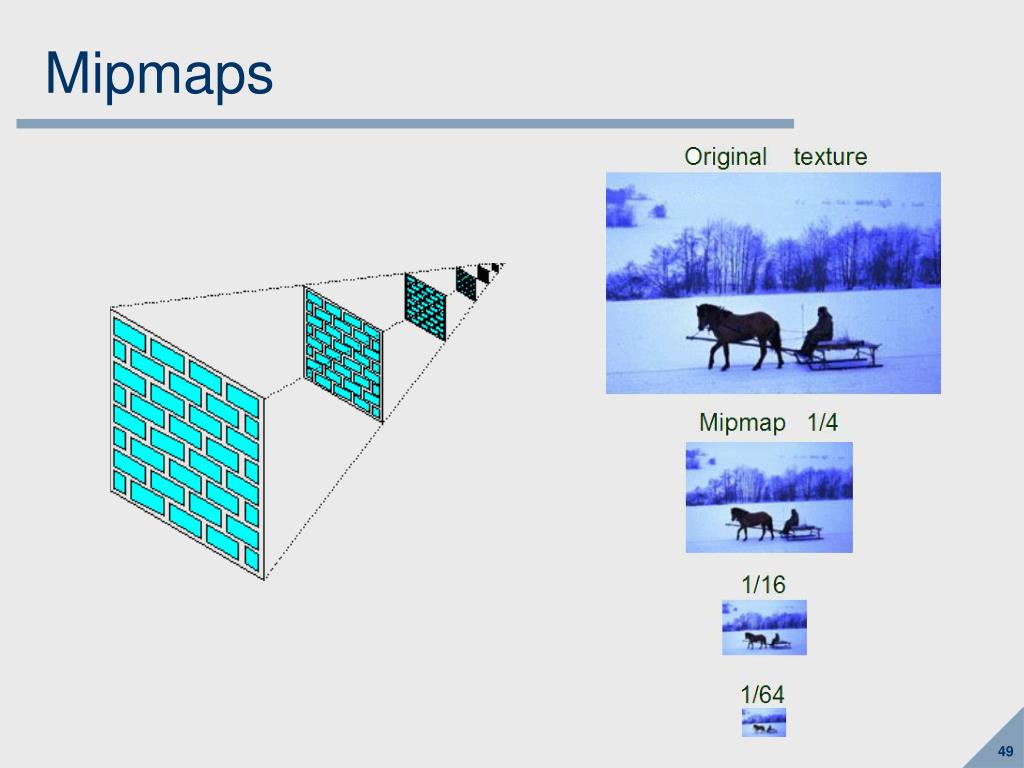 Mipmaps

Original texture

Mipmap 1/4

1/16

1/64

49